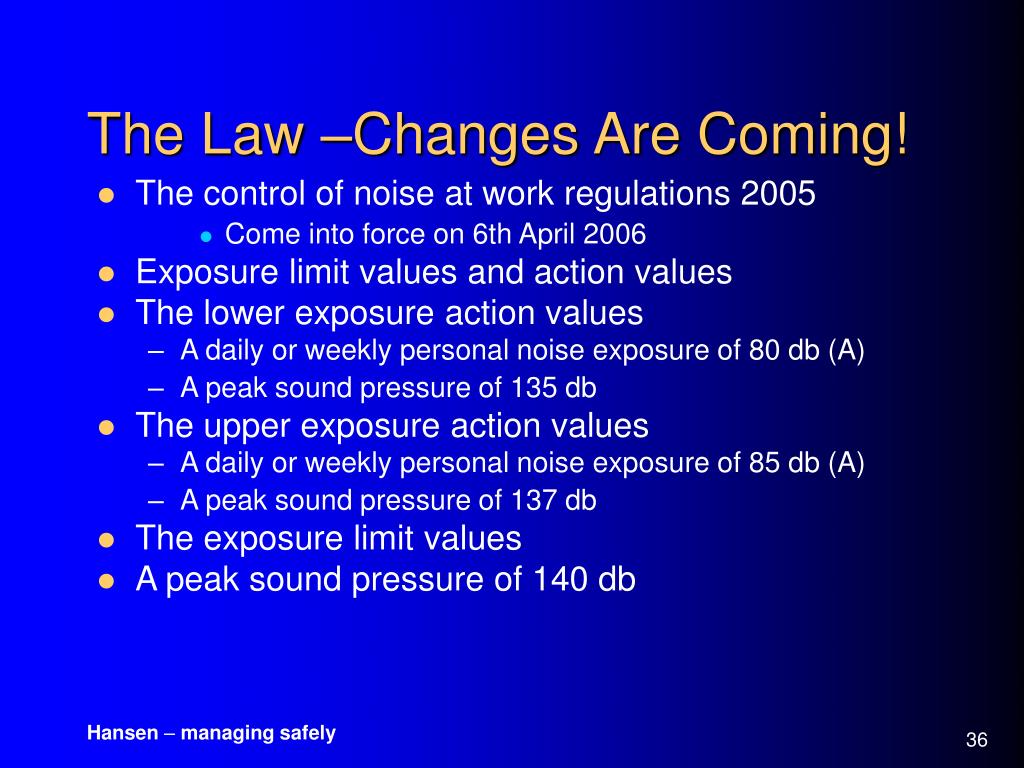 The Law –Changes Are Coming!

- The control of noise at work regulations 2005
  - Come into force on 6th April 2006
- Exposure limit values and action values
- The lower exposure action values
  – A daily or weekly personal noise exposure of 80 db (A)
  – A peak sound pressure of 135 db
- The upper exposure action values
  – A daily or weekly personal noise exposure of 85 db (A)
  – A peak sound pressure of 137 db
- The exposure limit values
- A peak sound pressure of 140 db

Hansen – managing safely

36